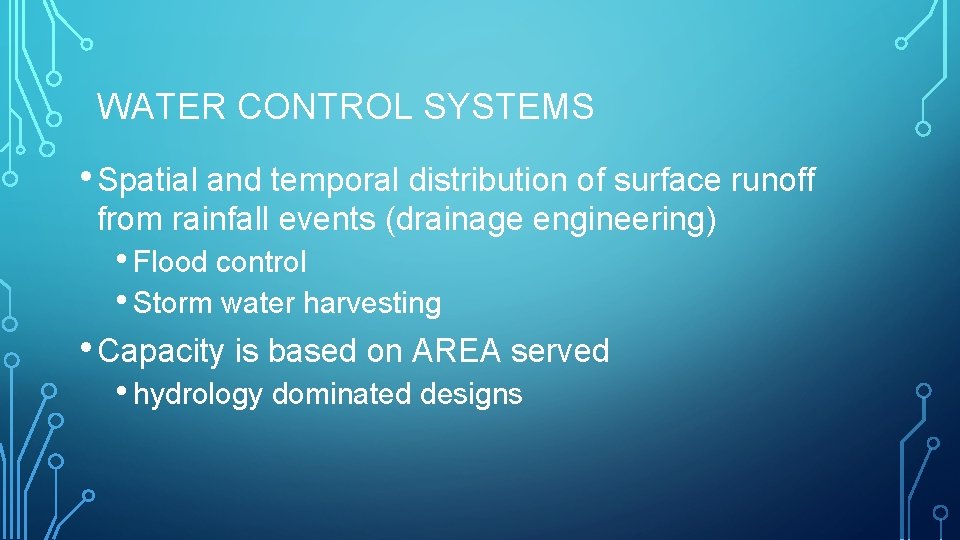 WATER CONTROL SYSTEMS

• Spatial and temporal distribution of surface runoff from rainfall events (drainage engineering)

• Flood control

• Storm water harvesting

• Capacity is based on AREA served

• hydrology dominated designs